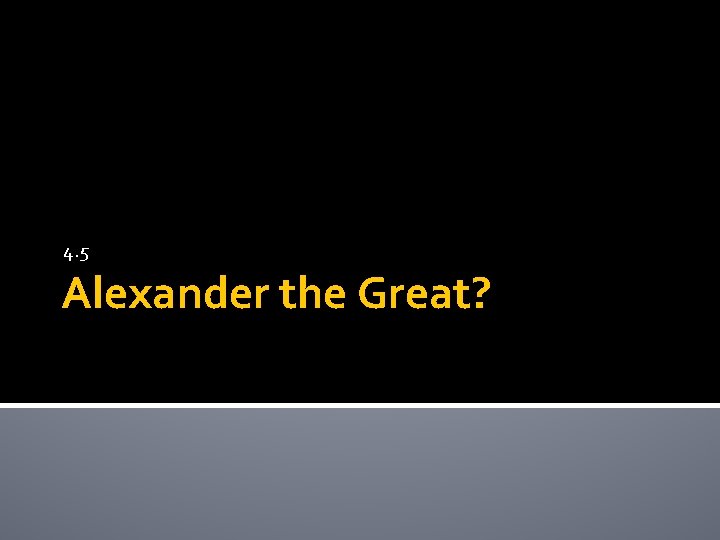 4.5

Alexander the Great?